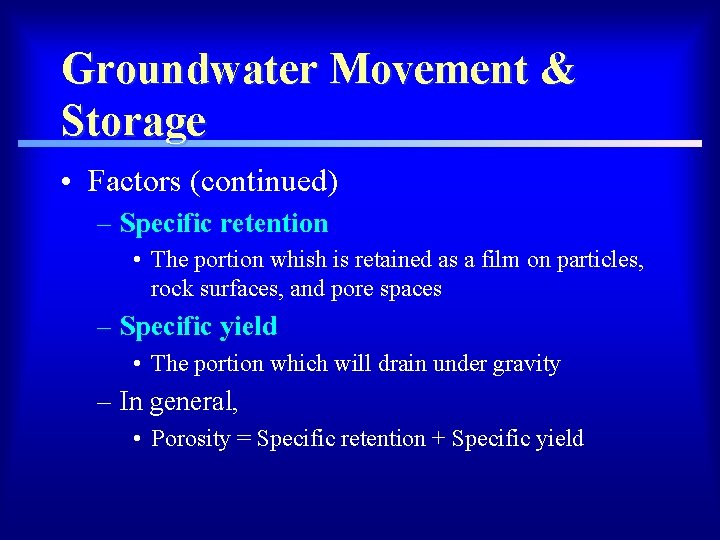 Groundwater Movement & Storage

• Factors (continued)
– Specific retention
• The portion whish is retained as a film on particles, rock surfaces, and pore spaces
– Specific yield
• The portion which will drain under gravity
– In general,
• Porosity = Specific retention + Specific yield